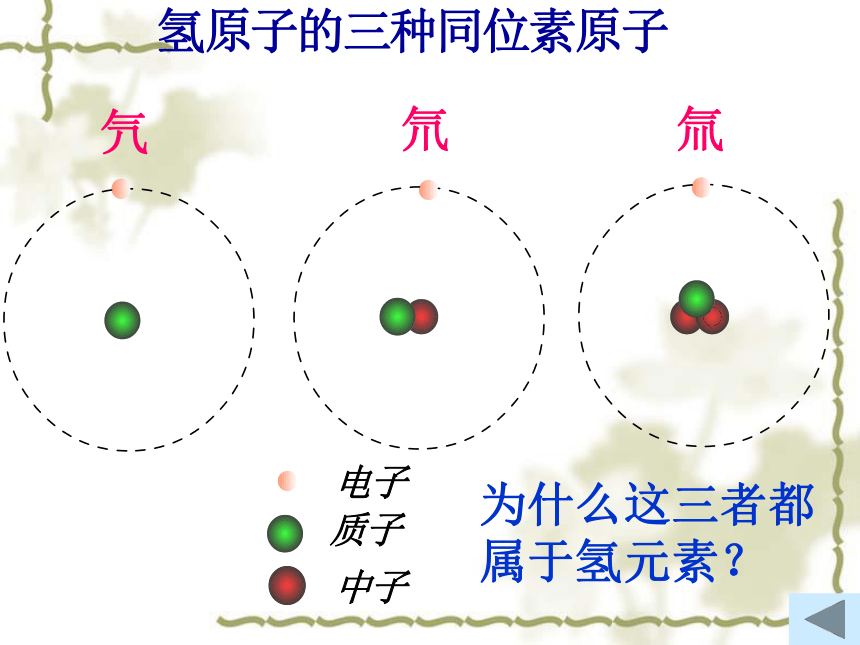 氢原子的三种同位素原子

氕 氘 氚

电子
质子
中子

为什么这三者都属于氢元素？